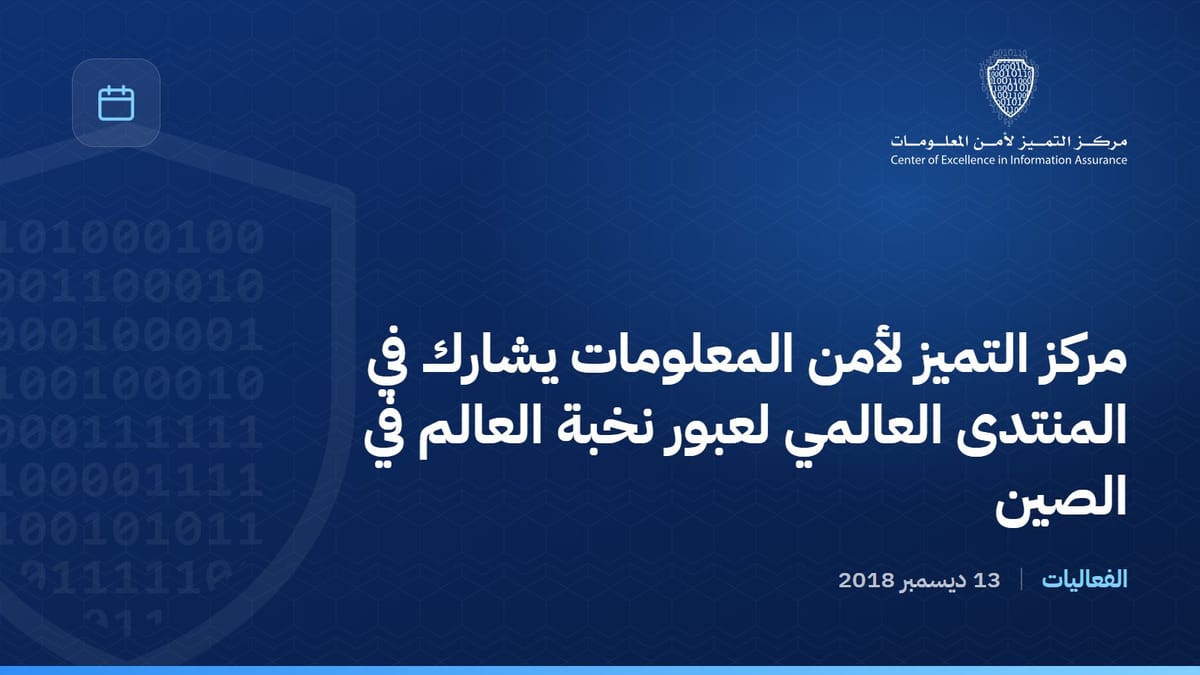 مركز التميز لأمن المعلومات
Center of Excellence in Information Assurance

مركز التميز لأمن المعلومات يشارك في المنتدى العالمي لعبور نخبة العالم في الصين

الفعاليات | 13 ديسمبر 2018